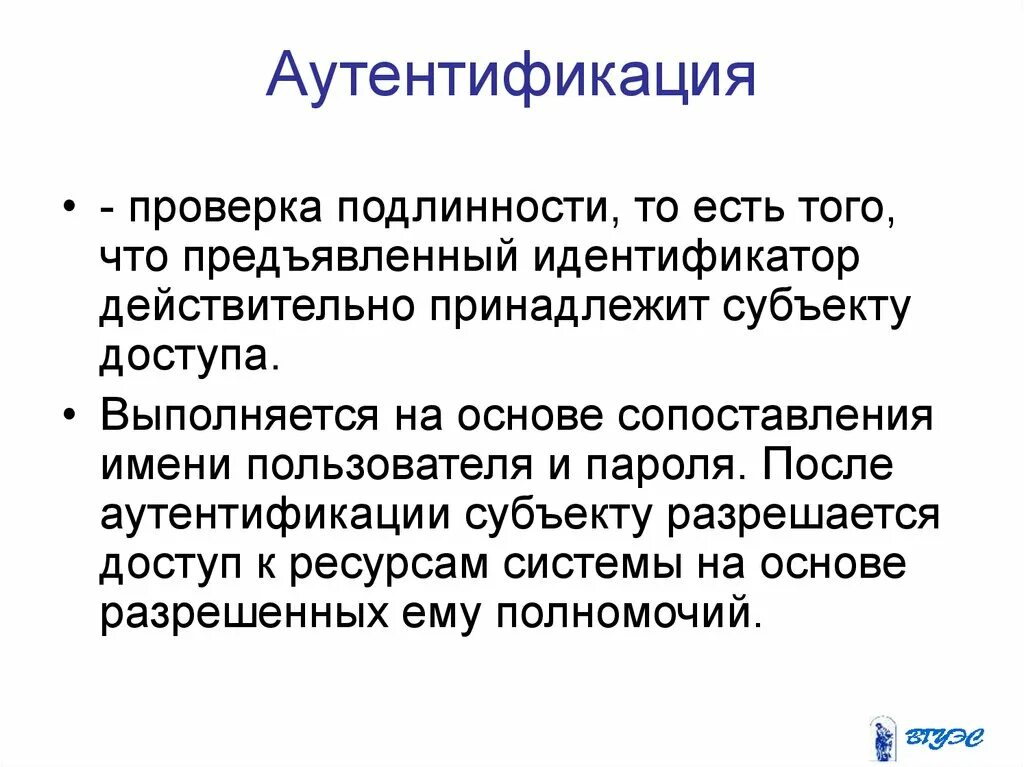 Аутентификация

• - проверка подлинности, то есть того, что предъявленный идентификатор действительно принадлежит субъекту доступа.

• Выполняется на основе сопоставления имени пользователя и пароля. После аутентификации субъекту разрешается доступ к ресурсам системы на основе разрешенных ему полномочий.

ВГУЭС